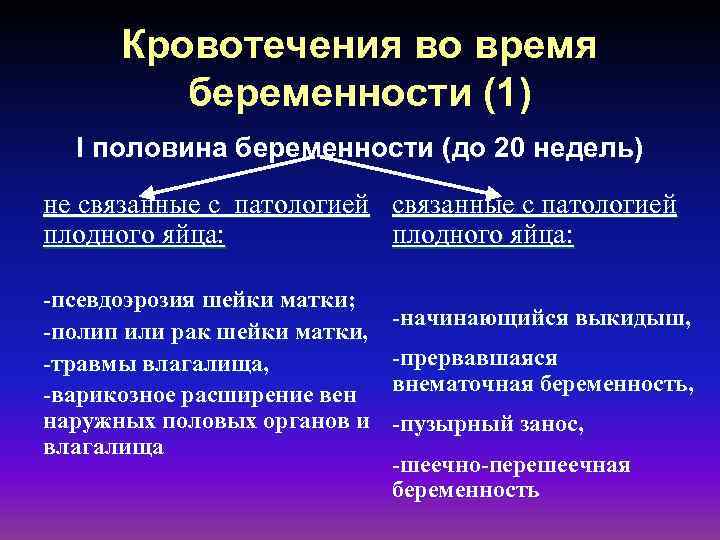 Кровотечения во время беременности (1)

I половина беременности (до 20 недель)

не связанные с патологией плодного яйца:

-псевдоэрозия шейки матки;
-полип или рак шейки матки,
-травмы влагалища,
-варикозное расширение вен наружных половых органов и влагалища

связанные с патологией плодного яйца:

-начинающийся выкидыш,
-прервавшаяся внематочная беременность,
-пузырный занос,
-шеечно-перешеечная беременность